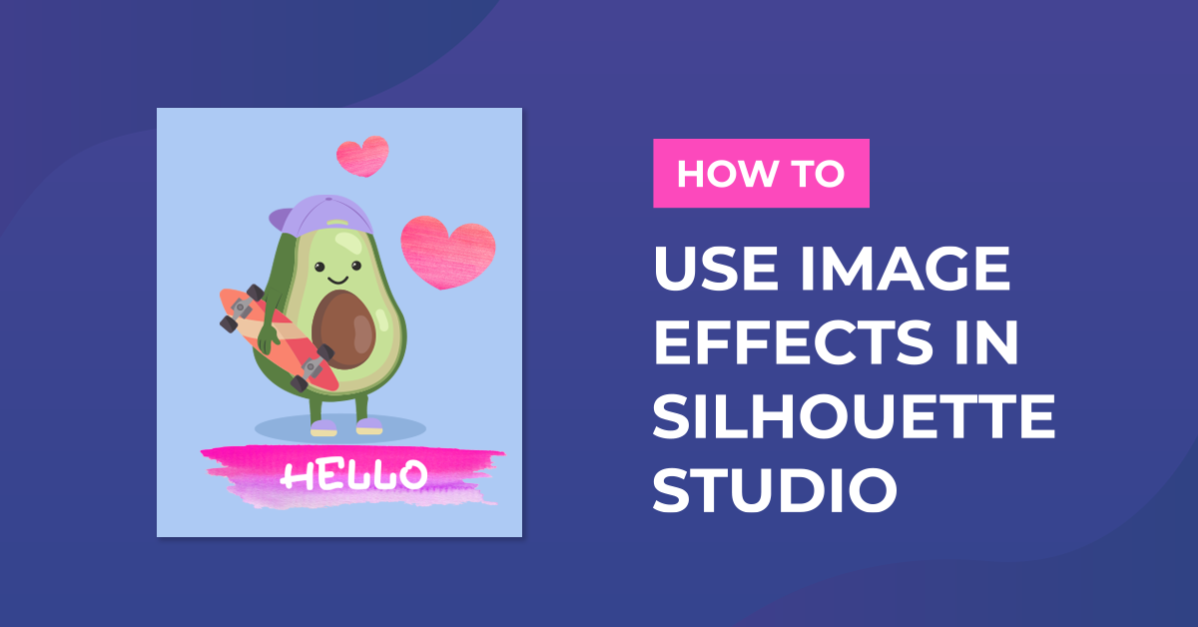 HELLO

HOW TO

USE IMAGE EFFECTS IN SILHOUETTE STUDIO